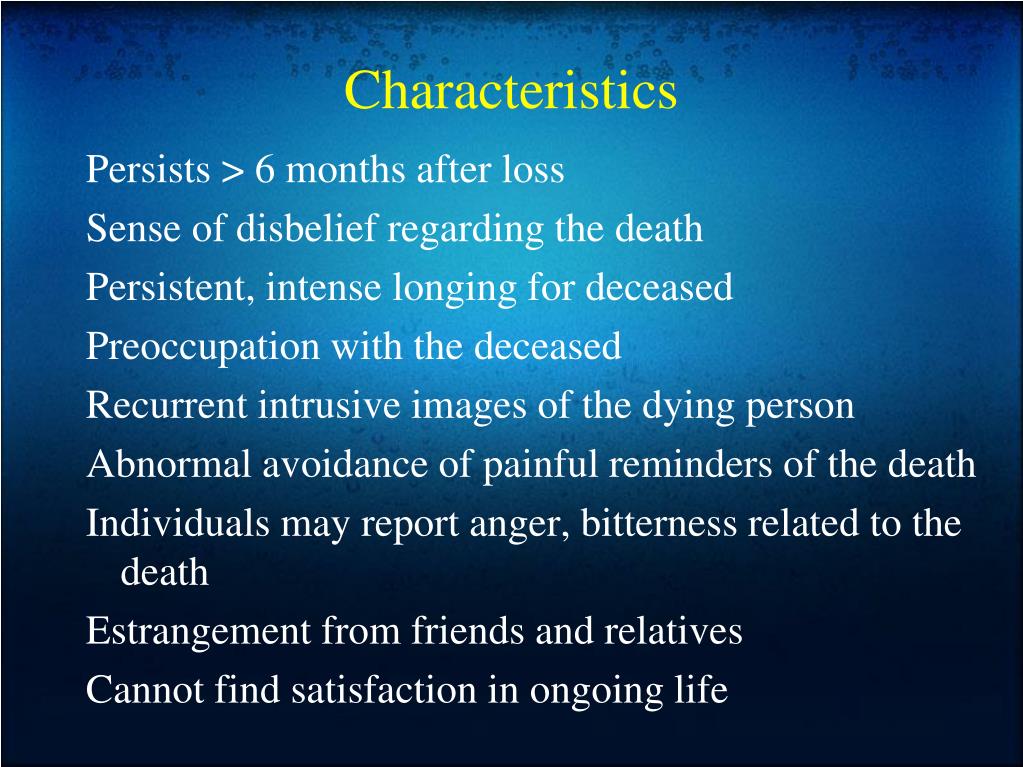 Characteristics

Persists > 6 months after loss

Sense of disbelief regarding the death

Persistent, intense longing for deceased

Preoccupation with the deceased

Recurrent intrusive images of the dying person

Abnormal avoidance of painful reminders of the death

Individuals may report anger, bitterness related to the death

Estrangement from friends and relatives

Cannot find satisfaction in ongoing life